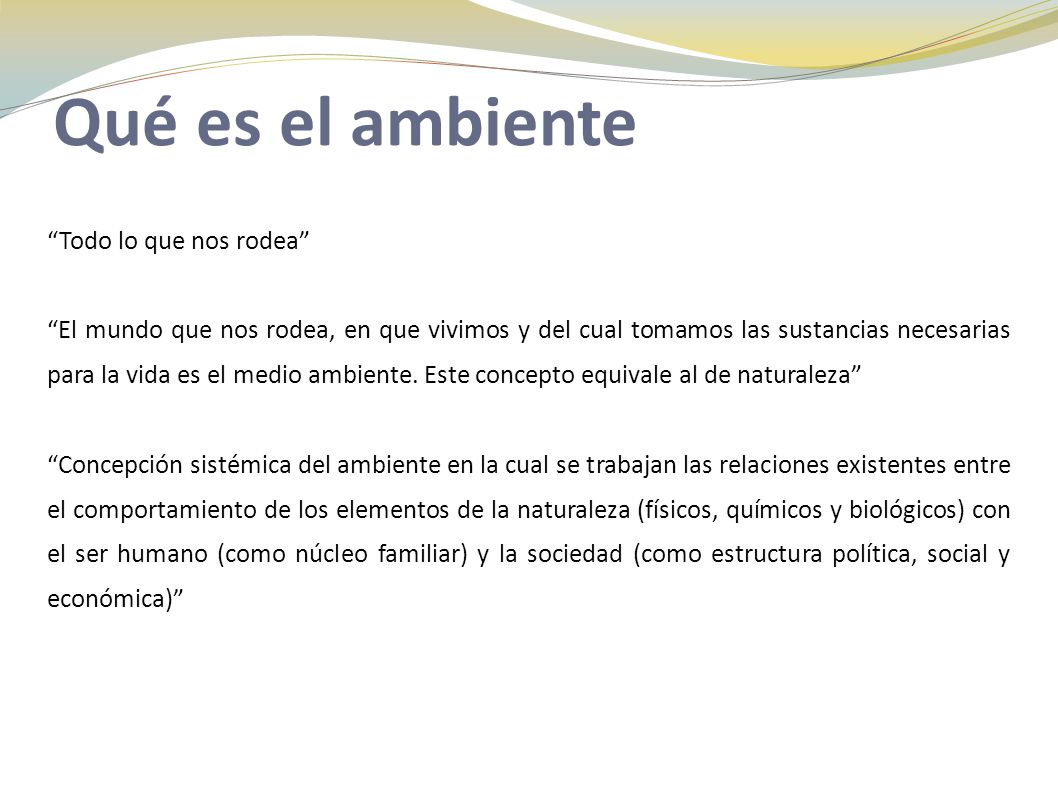 Qué es el ambiente

“Todo lo que nos rodea”

“El mundo que nos rodea, en que vivimos y del cual tomamos las sustancias necesarias para la vida es el medio ambiente. Este concepto equivale al de naturaleza”

“Concepción sistémica del ambiente en la cual se trabajan las relaciones existentes entre el comportamiento de los elementos de la naturaleza (físicos, químicos y biológicos) con el ser humano (como núcleo familiar) y la sociedad (como estructura política, social y económica)”